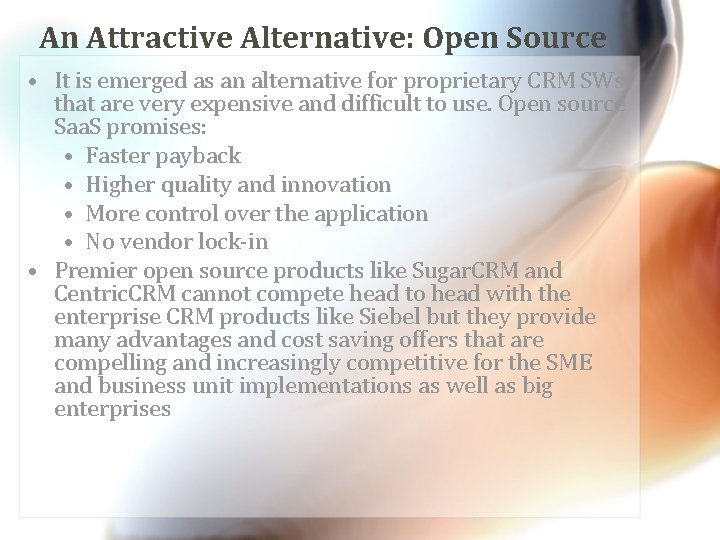 An Attractive Alternative: Open Source

• It is emerged as an alternative for proprietary CRM SWs that are very expensive and difficult to use. Open source SaaS promises:
  • Faster payback
  • Higher quality and innovation
  • More control over the application
  • No vendor lock-in
• Premier open source products like SugarCRM and CentricCRM cannot compete head to head with the enterprise CRM products like Siebel but they provide many advantages and cost saving offers that are compelling and increasingly competitive for the SME and business unit implementations as well as big enterprises